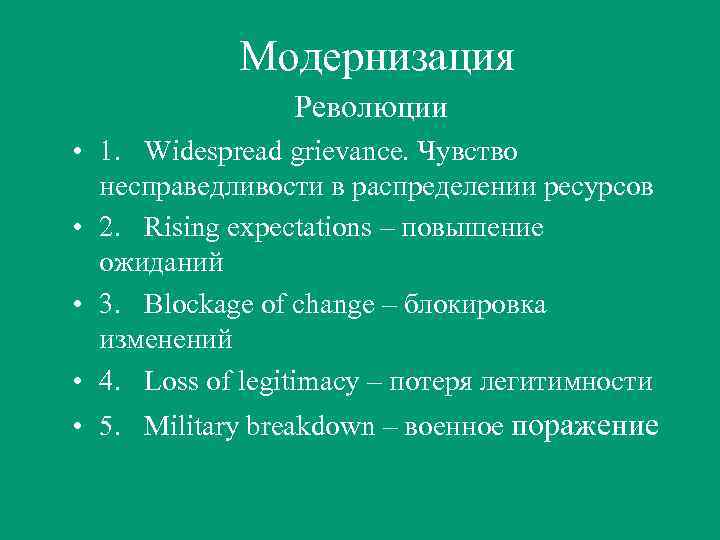 Модернизация

Революции

• 1. Widespread grievance. Чувство несправедливости в распределении ресурсов

• 2. Rising expectations – повышение ожиданий

• 3. Blockage of change – блокировка изменений

• 4. Loss of legitimacy – потеря легитимности

• 5. Military breakdown – военное поражение